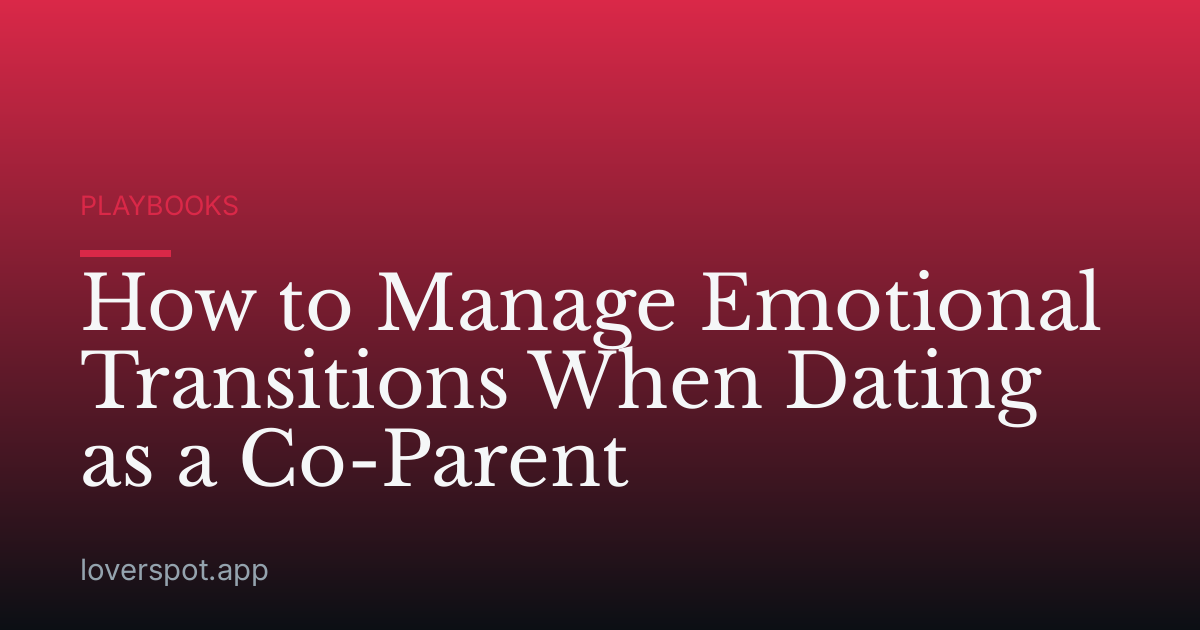 PLAYBOOKS

How to Manage Emotional Transitions When Dating as a Co-Parent

loverspot.app